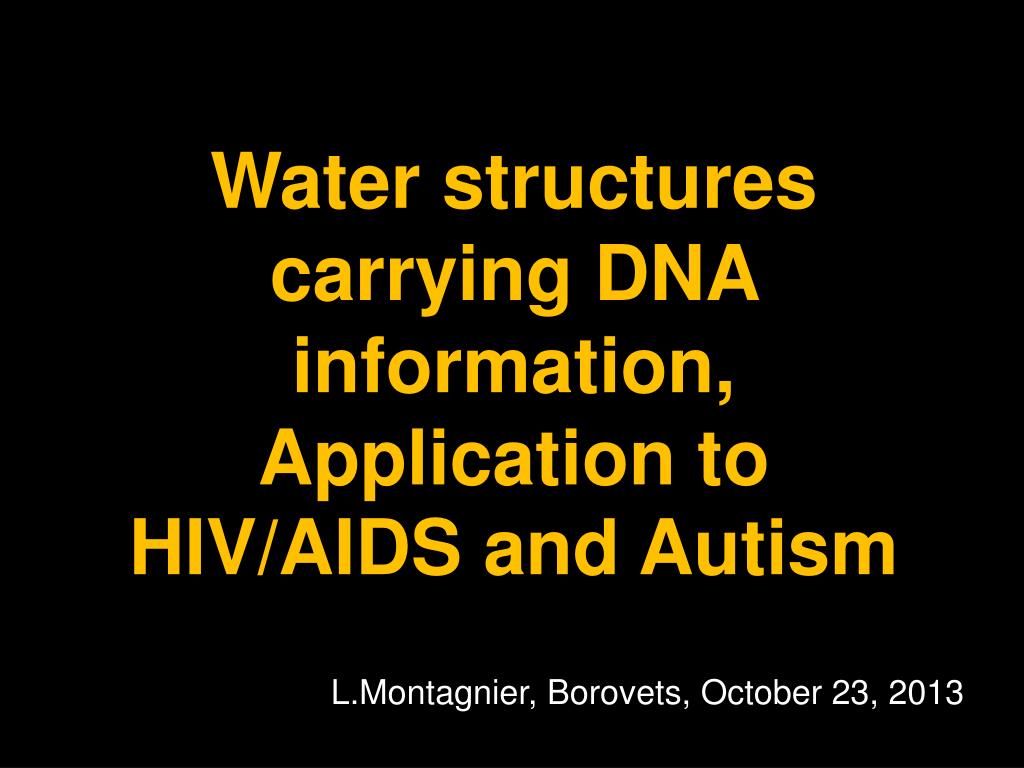 Water structures carrying DNA information, Application to HIV/AIDS and Autism

L.Montagnier, Borovets, October 23, 2013